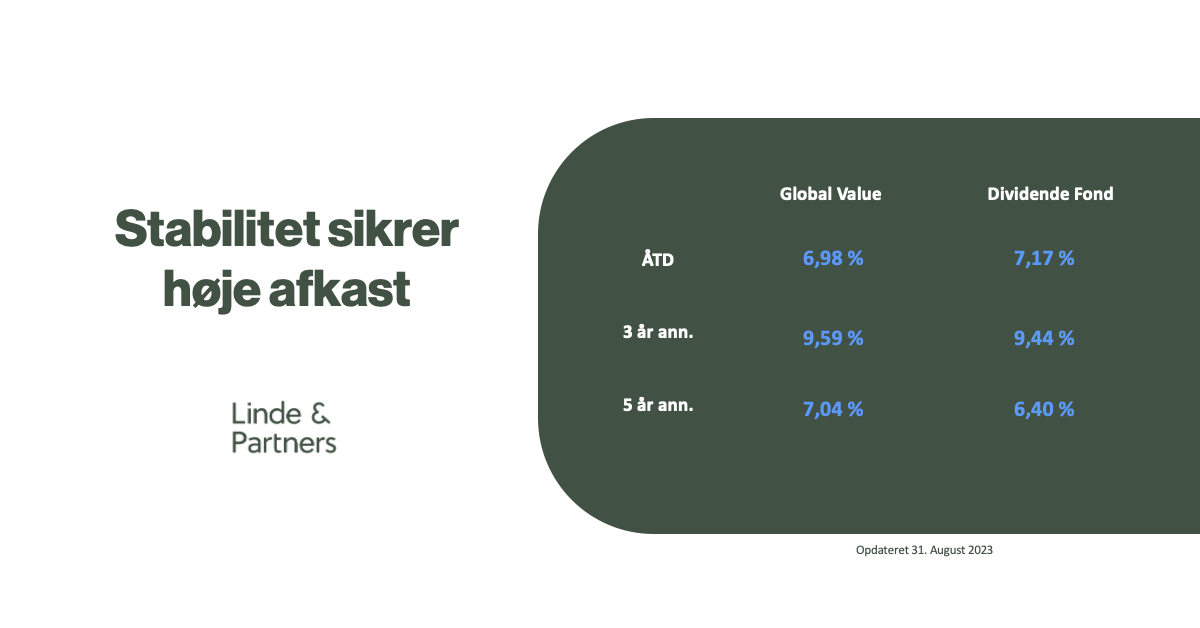 Stabilitet sikrer høje afkast

Linde & Partners

| | Global Value | Dividende Fond |
|---|---|---|
| ÅTD | 6,98 % | 7,17 % |
| 3 år ann. | 9,59 % | 9,44 % |
| 5 år ann. | 7,04 % | 6,40 % |

Opdateret 31. August 2023